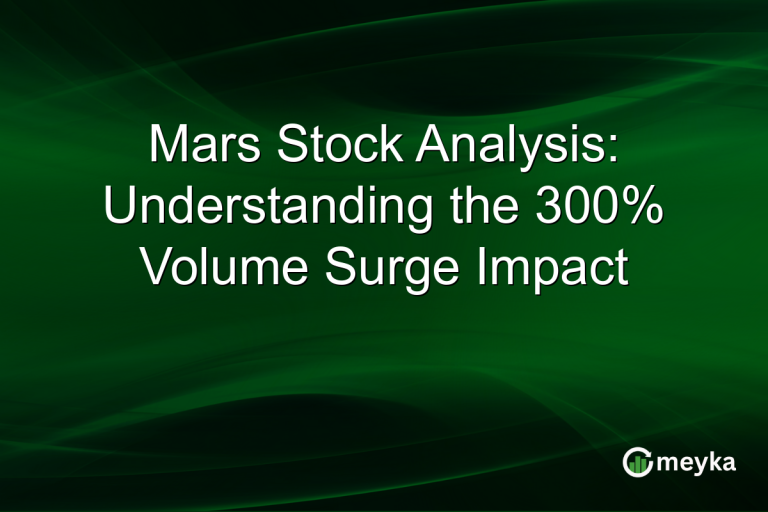 Mars Stock Analysis: Understanding the 300% Volume Surge Impact

meyka